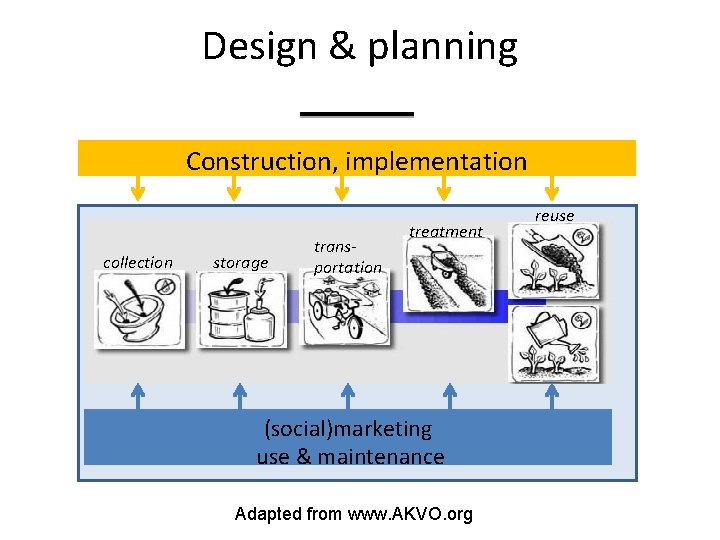 Design & planning

Construction, implementation

collection

storage

transportation

treatment

reuse

(social)marketing
use & maintenance

Adapted from www.AKVO.org